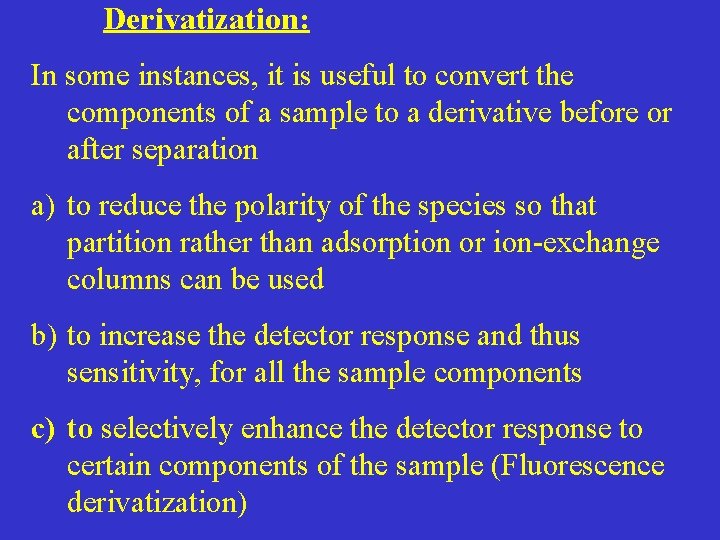 Derivatization:

In some instances, it is useful to convert the components of a sample to a derivative before or after separation

a) to reduce the polarity of the species so that partition rather than adsorption or ion-exchange columns can be used

b) to increase the detector response and thus sensitivity, for all the sample components

c) to selectively enhance the detector response to certain components of the sample (Fluorescence derivatization)